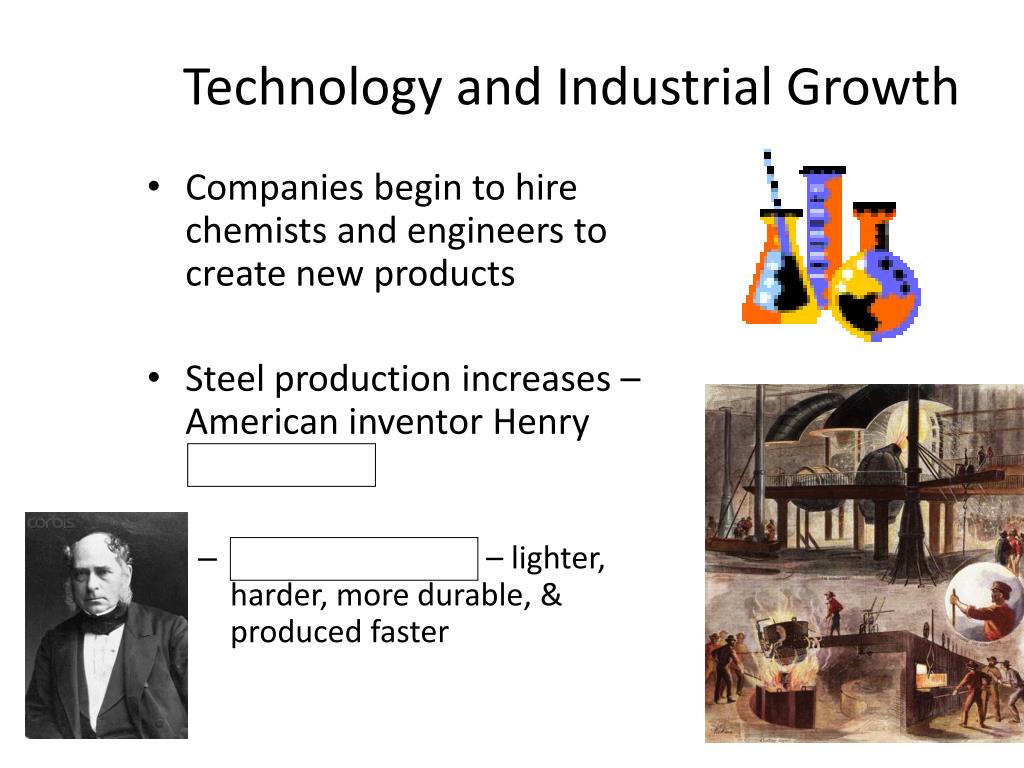 Technology and Industrial Growth

• Companies begin to hire chemists and engineers to create new products

• Steel production increases – American inventor Henry

– – lighter, harder, more durable, & produced faster

corbis